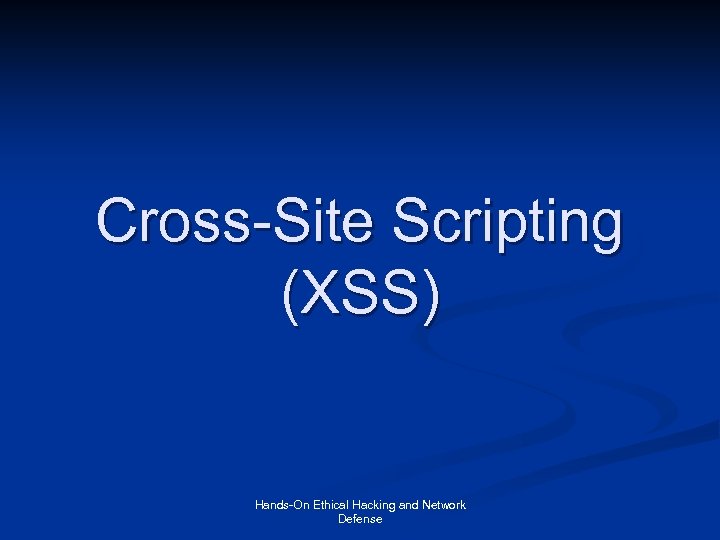 Cross-Site Scripting (XSS)

Hands-On Ethical Hacking and Network Defense